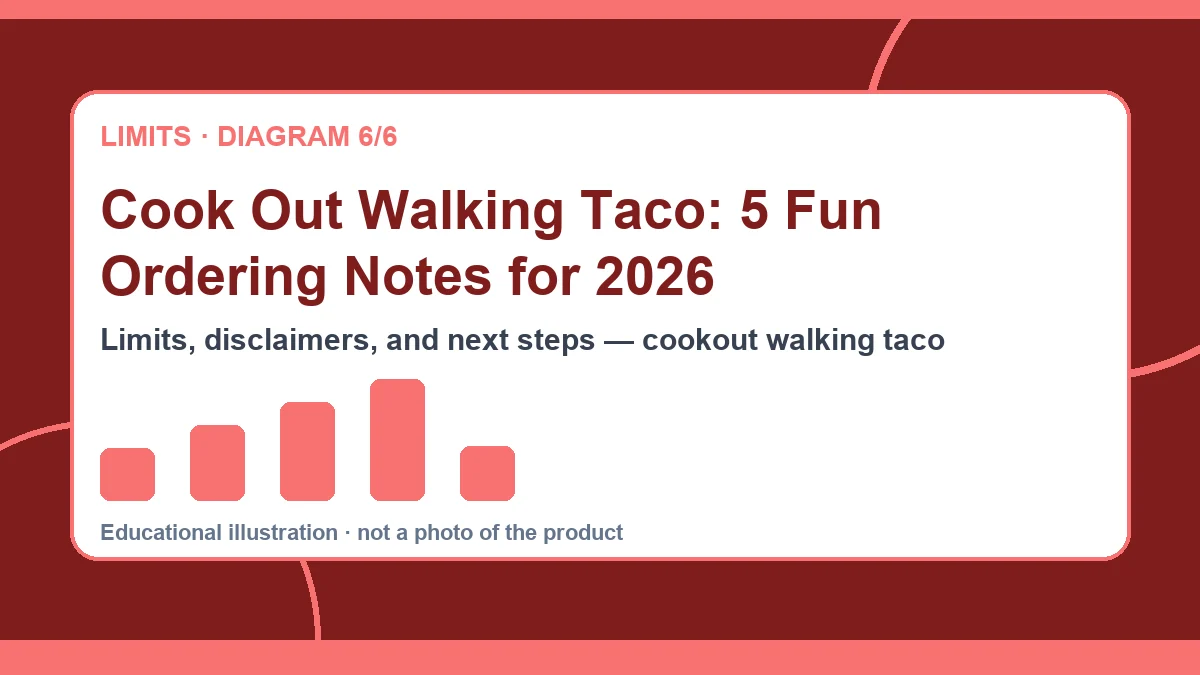 LIMITS · DIAGRAM 6/6

Cook Out Walking Taco: 5 Fun Ordering Notes for 2026

Limits, disclaimers, and next steps — cookout walking taco

Educational illustration · not a photo of the product